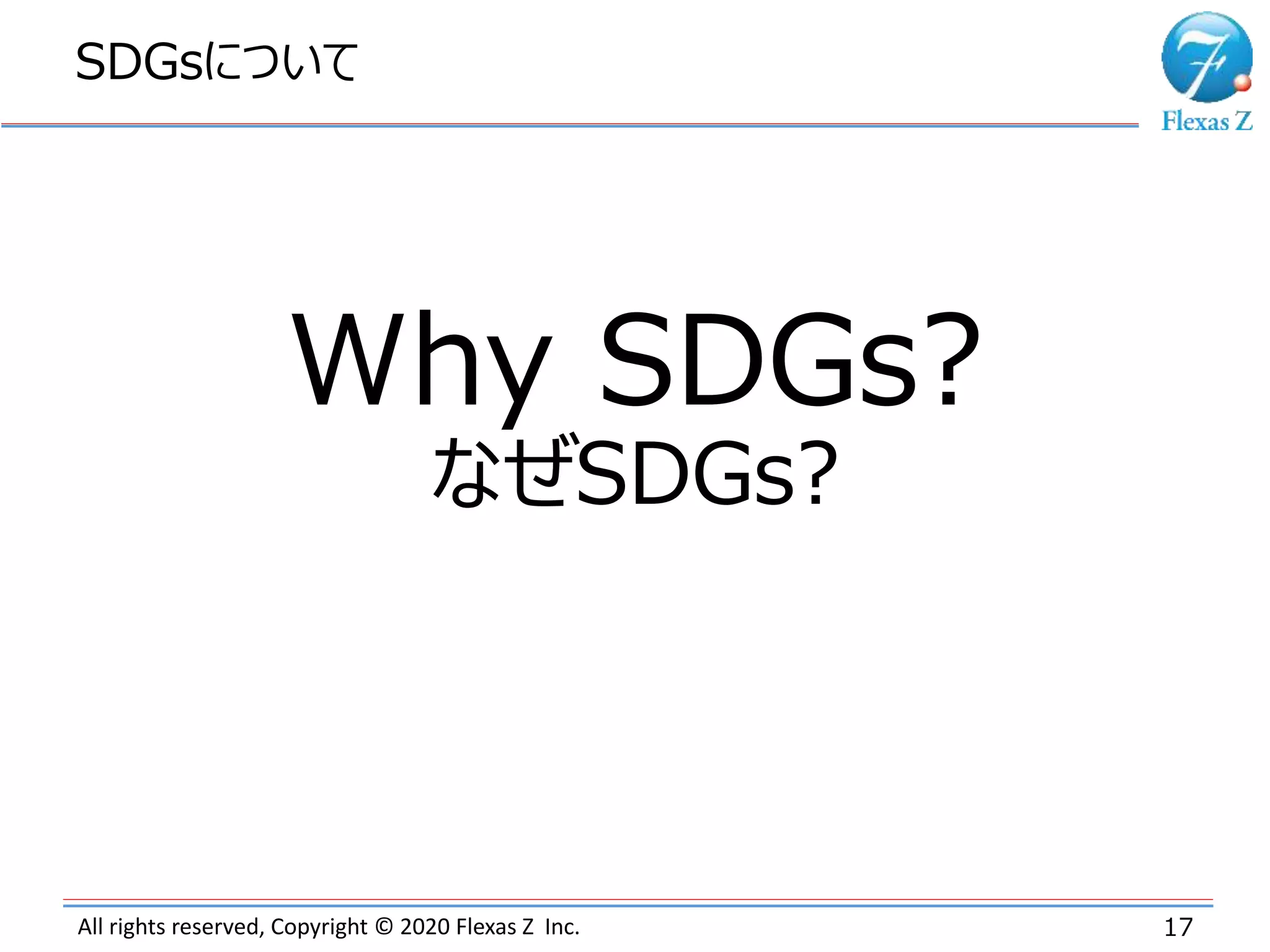 SDGsについて

Flexas Z

Why SDGs?
なぜSDGs?

All rights reserved, Copyright © 2020 Flexas Z Inc.

17